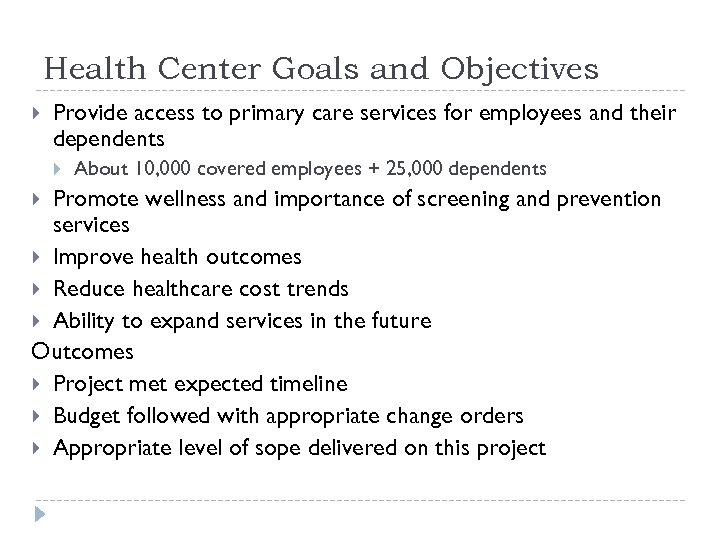 Health Center Goals and Objectives

Provide access to primary care services for employees and their dependents

About 10,000 covered employees + 25,000 dependents

Promote wellness and importance of screening and prevention services

Improve health outcomes

Reduce healthcare cost trends

Ability to expand services in the future

Outcomes

Project met expected timeline

Budget followed with appropriate change orders

Appropriate level of sope delivered on this project